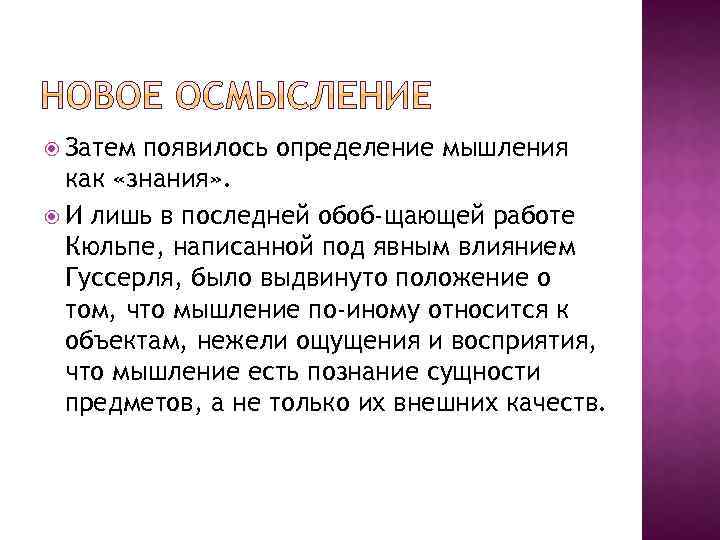 НОВОЕ ОСМЫСЛЕНИЕ

Затем появилось определение мышления как «знания».

И лишь в последней обоб-щающей работе Кюльпе, написанной под явным влиянием Гуссерля, было выдвинуто положение о том, что мышление по-иному относится к объектам, нежели ощущения и восприятия, что мышление есть познание сущности предметов, а не только их внешних качеств.